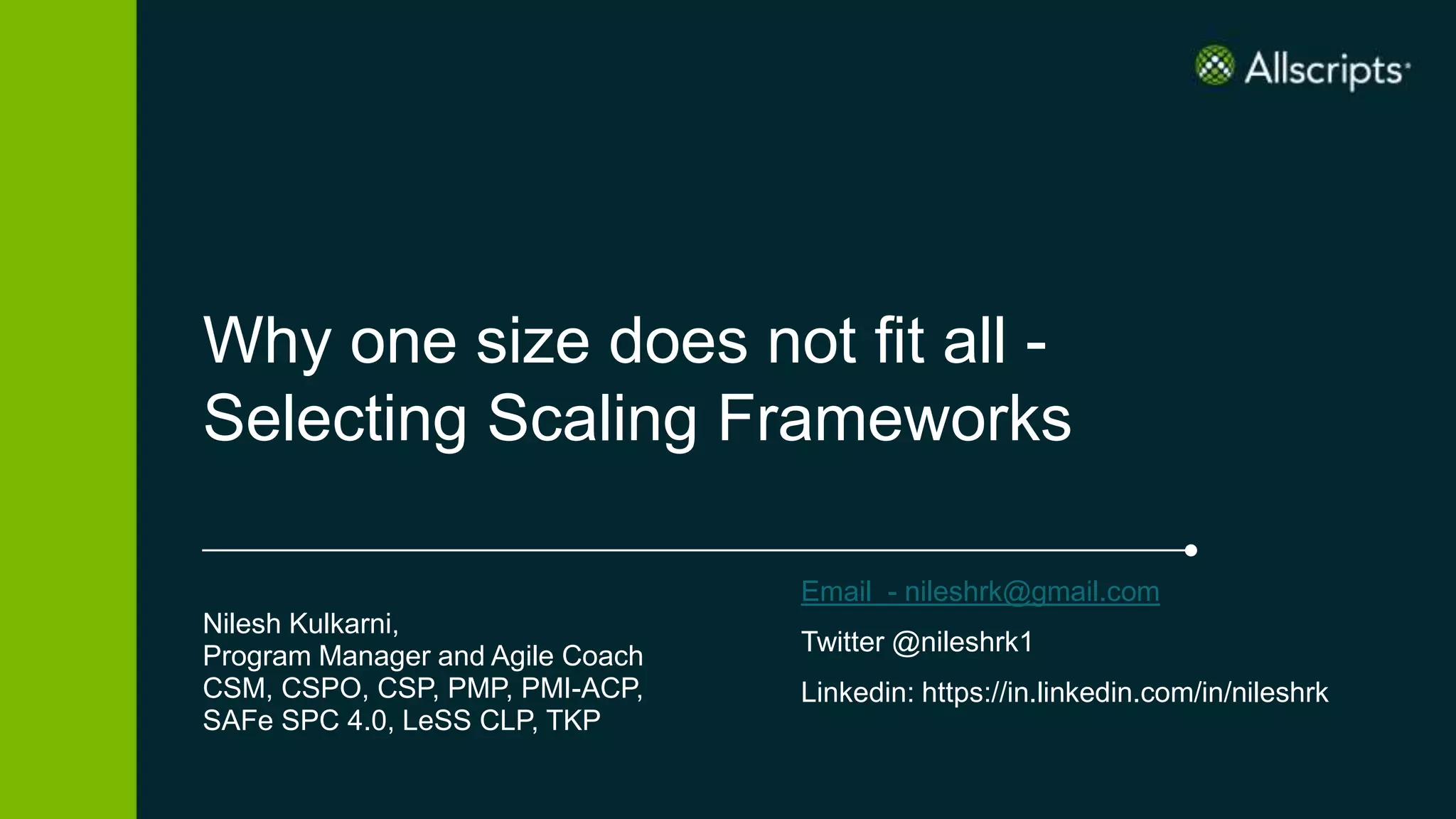 Allscripts

Why one size does not fit all - Selecting Scaling Frameworks

Nilesh Kulkarni,
Program Manager and Agile Coach
CSM, CSPO, CSP, PMP, PMI-ACP,
SAFe SPC 4.0, LeSS CLP, TKP

Email - nileshrk@gmail.com

Twitter @nileshrk1

Linkedin: https://in.linkedin.com/in/nileshrk